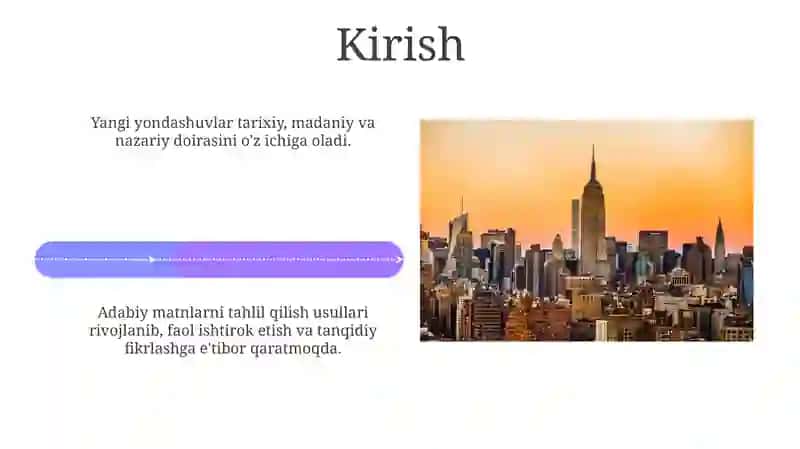 Kirish

Yangi yondashuvlar tarixiy, madaniy va nazariy doirasini o'z ichiga oladi.

Adabiy matnlarni tahlil qilish usullari rivojlanib, faol ishtirok etish va tanqidiy fikrlashga e'tibor qaratmoqda.